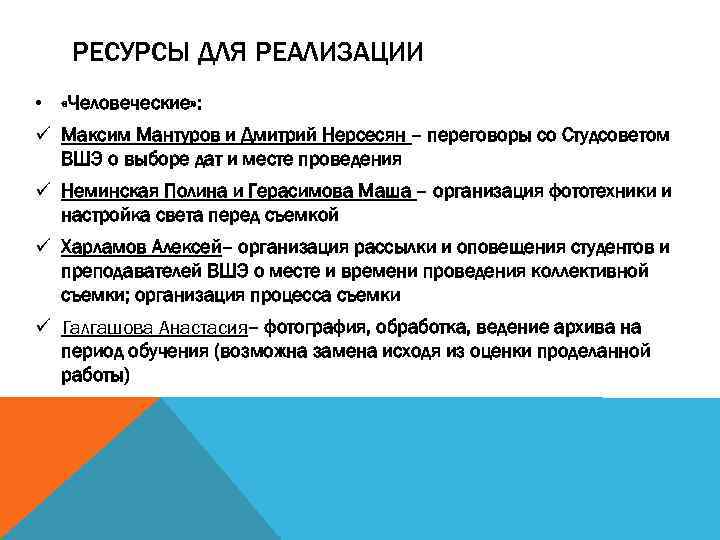 РЕСУРСЫ ДЛЯ РЕАЛИЗАЦИИ

• «Человеческие»:

✓ Максим Мантуров и Дмитрий Нерсесян – переговоры со Студсоветом ВШЭ о выборе дат и месте проведения

✓ Неминская Полина и Герасимова Маша – организация фототехники и настройка света перед съемкой

✓ Харламов Алексей– организация рассылки и оповещения студентов и преподавателей ВШЭ о месте и времени проведения коллективной съемки; организация процесса съемки

✓ Галгашова Анастасия– фотография, обработка, ведение архива на период обучения (возможна замена исходя из оценки проделанной работы)